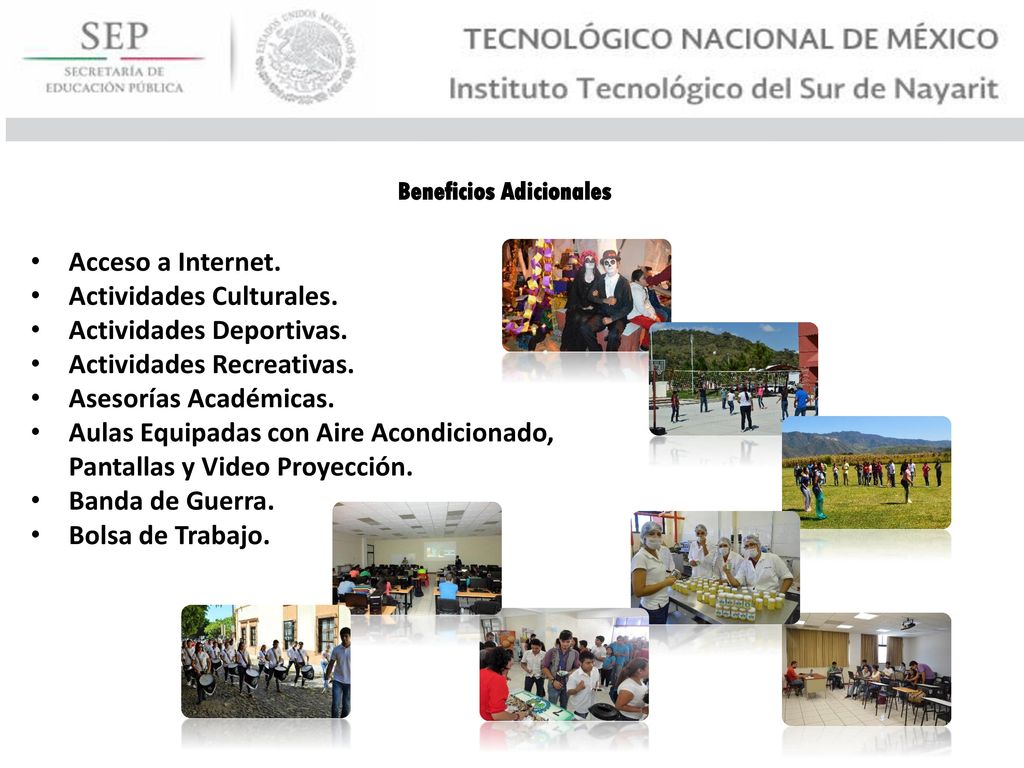 SEP
SECRETARÍA DE EDUCACIÓN PÚBLICA

ESTADOS UNIDOS MEXICANOS

TECNOLÓGICO NACIONAL DE MÉXICO
Instituto Tecnológico del Sur de Nayarit

Beneficios Adicionales

• Acceso a Internet.
• Actividades Culturales.
• Actividades Deportivas.
• Actividades Recreativas.
• Asesorías Académicas.
• Aulas Equipadas con Aire Acondicionado, Pantallas y Video Proyección.
• Banda de Guerra.
• Bolsa de Trabajo.